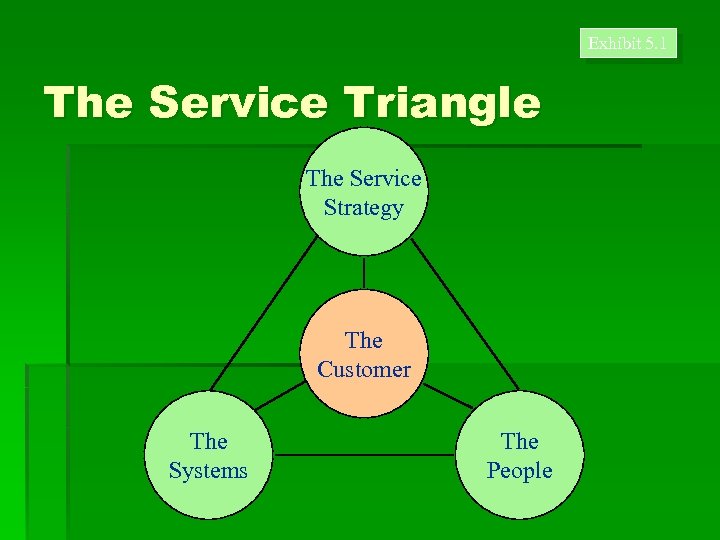 Exhibit 5.1

The Service Triangle

The Service Strategy

The Customer

The Systems

The People